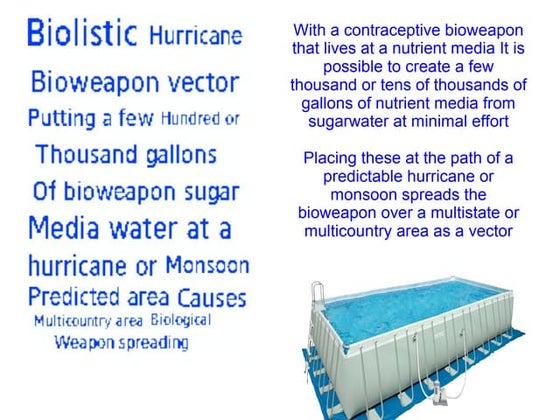 Biolistic Hurricane

Bioweapon vector

Putting a few Hundred or

Thousand gallons

Of bioweapon sugar

Media water at a

hurricane or Monsoon

Predicted area Causes

Multicountry area Biological

Weapon spreading

With a contraceptive bioweapon that lives at a nutrient media It is possible to create a few thousand or tens of thousands of gallons of nutrient media from sugarwater at minimal effort

Placing these at the path of a predictable hurricane or monsoon spreads the bioweapon over a multistate or multicountry area as a vector